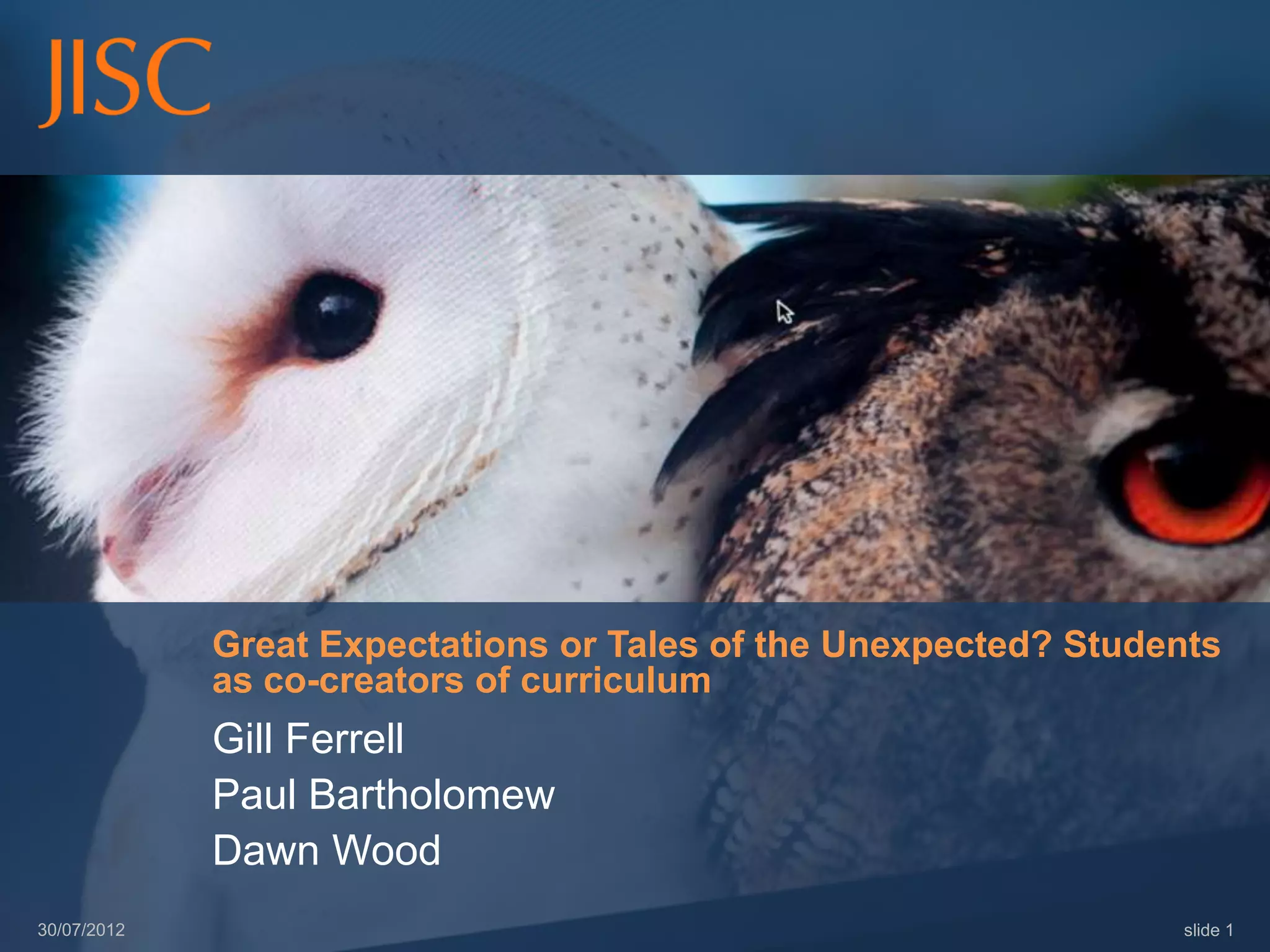 JISC

Great Expectations or Tales of the Unexpected? Students as co-creators of curriculum

Gill Ferrell

Paul Bartholomew

Dawn Wood

30/07/2012

slide 1